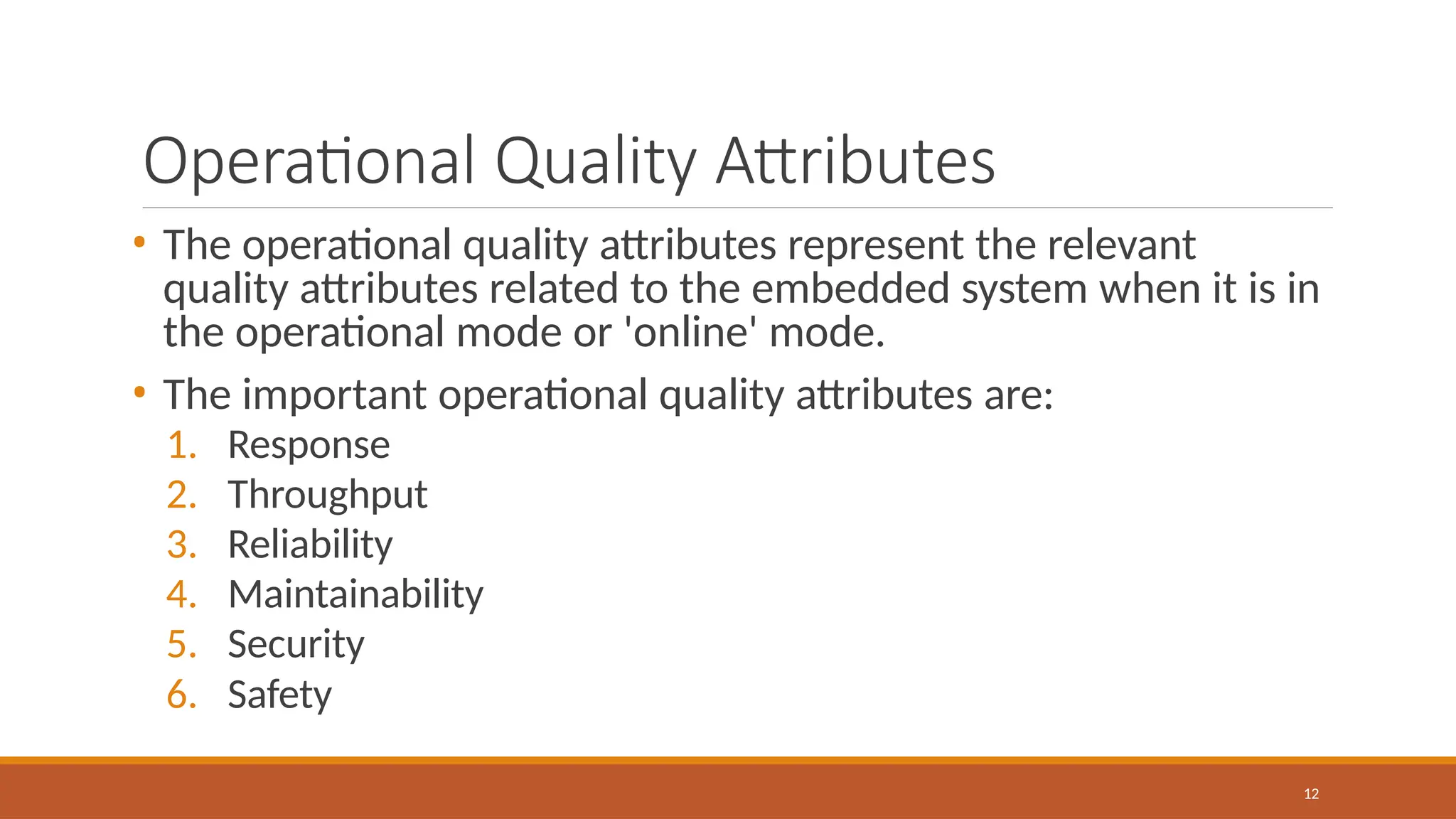 Operational Quality Attributes

• The operational quality attributes represent the relevant quality attributes related to the embedded system when it is in the operational mode or 'online' mode.

• The important operational quality attributes are:
1. Response
2. Throughput
3. Reliability
4. Maintainability
5. Security
6. Safety

12